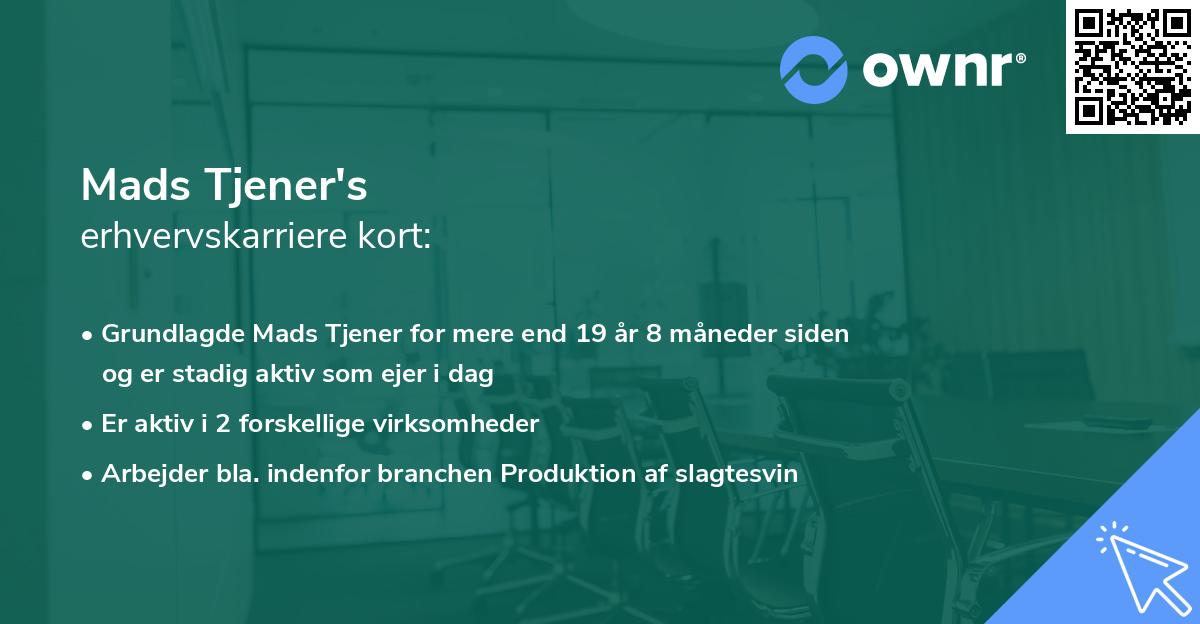 ownr®

Mads Tjener's
erhvervskarriere kort:

• Grundlagde Mads Tjener for mere end 19 år 8 måneder siden og er stadig aktiv som ejer i dag
• Er aktiv i 2 forskellige virksomheder
• Arbejder bla. indenfor branchen Produktion af slagtesvin